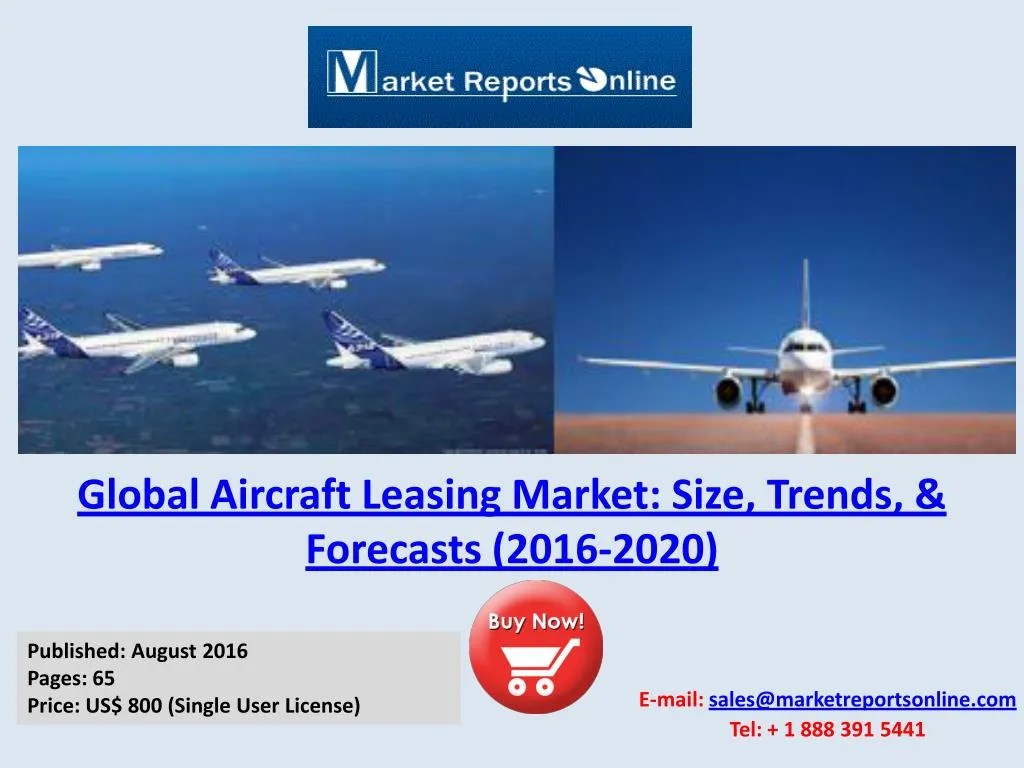 Market Reports Online

Global Aircraft Leasing Market: Size, Trends, & Forecasts (2016-2020)

Buy Now!

Published: August 2016
Pages: 65
Price: US$ 800 (Single User License)

E-mail: sales@marketreportsonline.com
Tel: + 1 888 391 5441